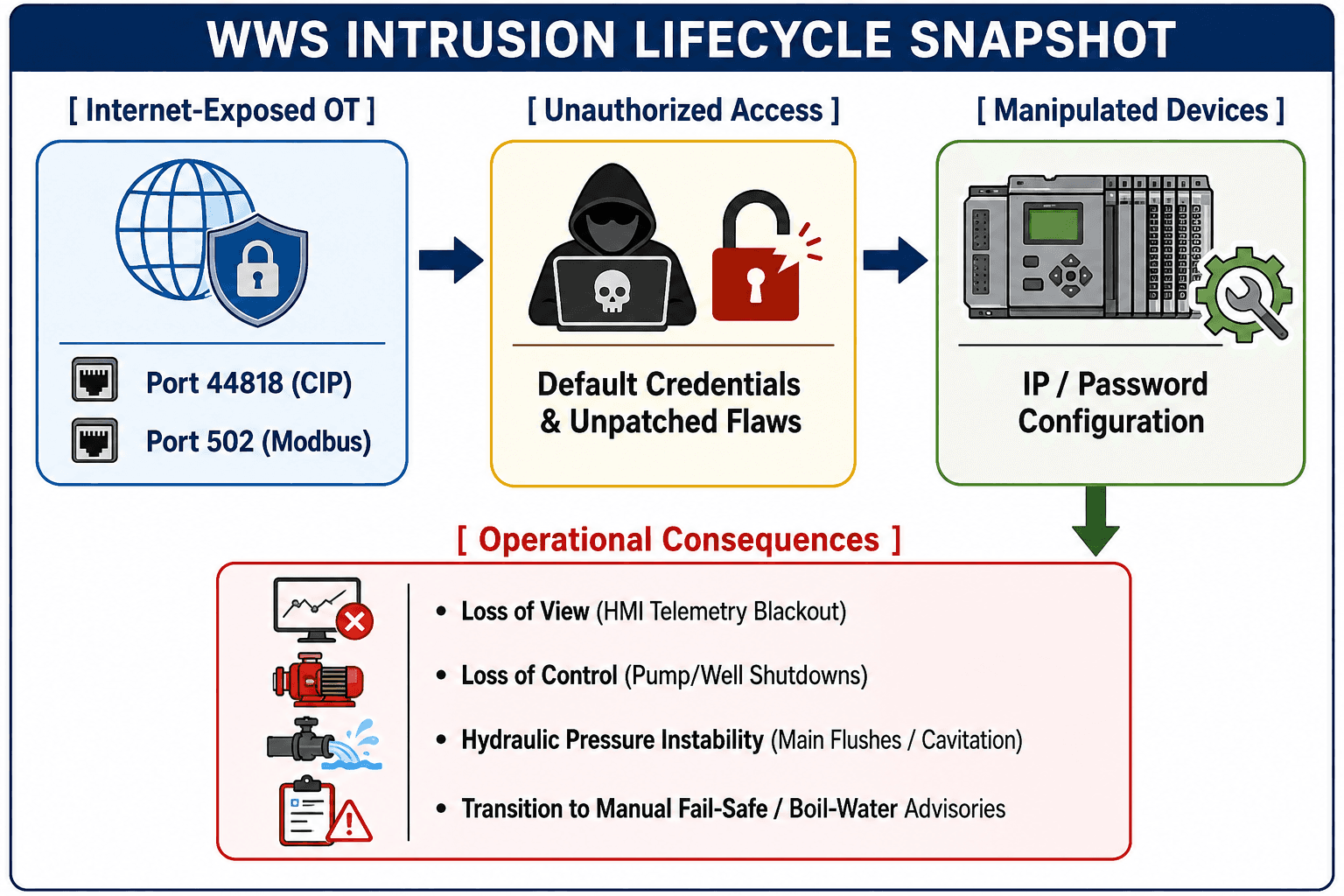 WWS INTRUSION LIFECYCLE SNAPSHOT

[ Internet-Exposed OT ]

Port 44818 (CIP)

Port 502 (Modbus)

[ Unauthorized Access ]

Default Credentials & Unpatched Flaws

[ Manipulated Devices ]

IP / Password Configuration

[ Operational Consequences ]

• Loss of View (HMI Telemetry Blackout)

• Loss of Control (Pump/Well Shutdowns)

• Hydraulic Pressure Instability (Main Flushes / Cavitation)

• Transition to Manual Fail-Safe / Boil-Water Advisories